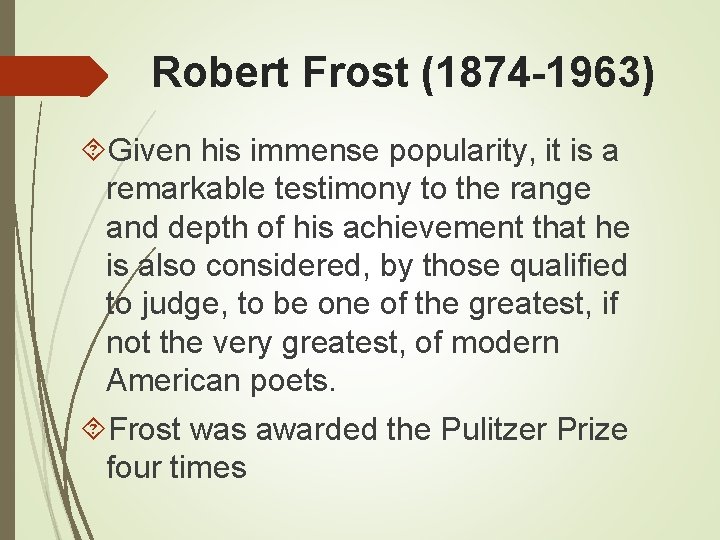 Robert Frost (1874-1963)

Given his immense popularity, it is a remarkable testimony to the range and depth of his achievement that he is also considered, by those qualified to judge, to be one of the greatest, if not the very greatest, of modern American poets.

Frost was awarded the Pulitzer Prize four times